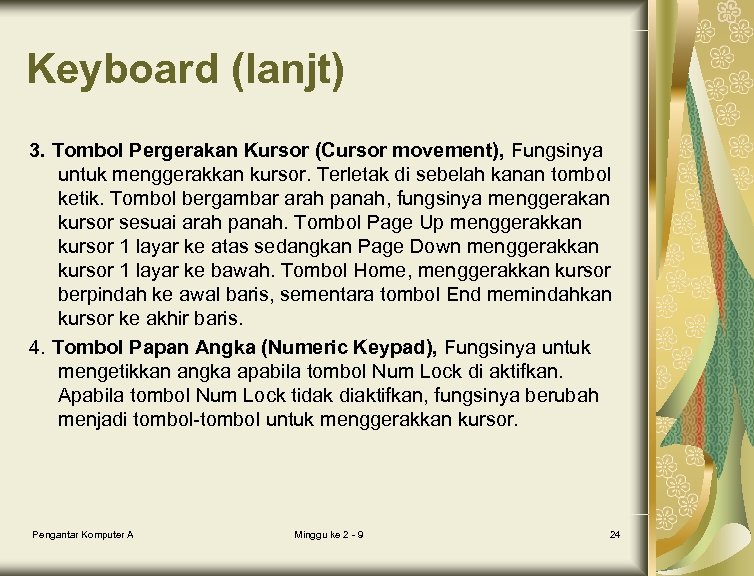 Keyboard (lanjt)

3. Tombol Pergerakan Kursor (Cursor movement), Fungsinya untuk menggerakkan kursor. Terletak di sebelah kanan tombol ketik. Tombol bergambar arah panah, fungsinya menggerakan kursor sesuai arah panah. Tombol Page Up menggerakkan kursor 1 layar ke atas sedangkan Page Down menggerakkan kursor 1 layar ke bawah. Tombol Home, menggerakkan kursor berpindah ke awal baris, sementara tombol End memindahkan kursor ke akhir baris.

4. Tombol Papan Angka (Numeric Keypad), Fungsinya untuk mengetikkan angka apabila tombol Num Lock di aktifkan. Apabila tombol Num Lock tidak diaktifkan, fungsinya berubah menjadi tombol-tombol untuk menggerakkan kursor.

Pengantar Komputer A

Minggu ke 2 - 9

24